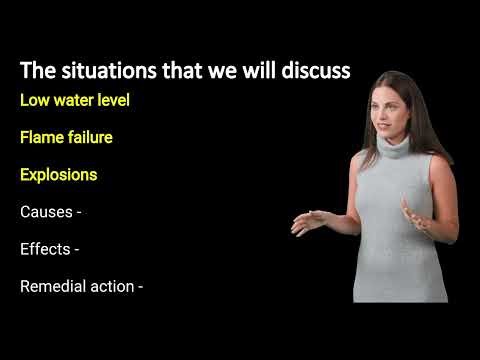 The situations that we will discuss

Low water level

Flame failure

Explosions

Causes -

Effects -

Remedial action -